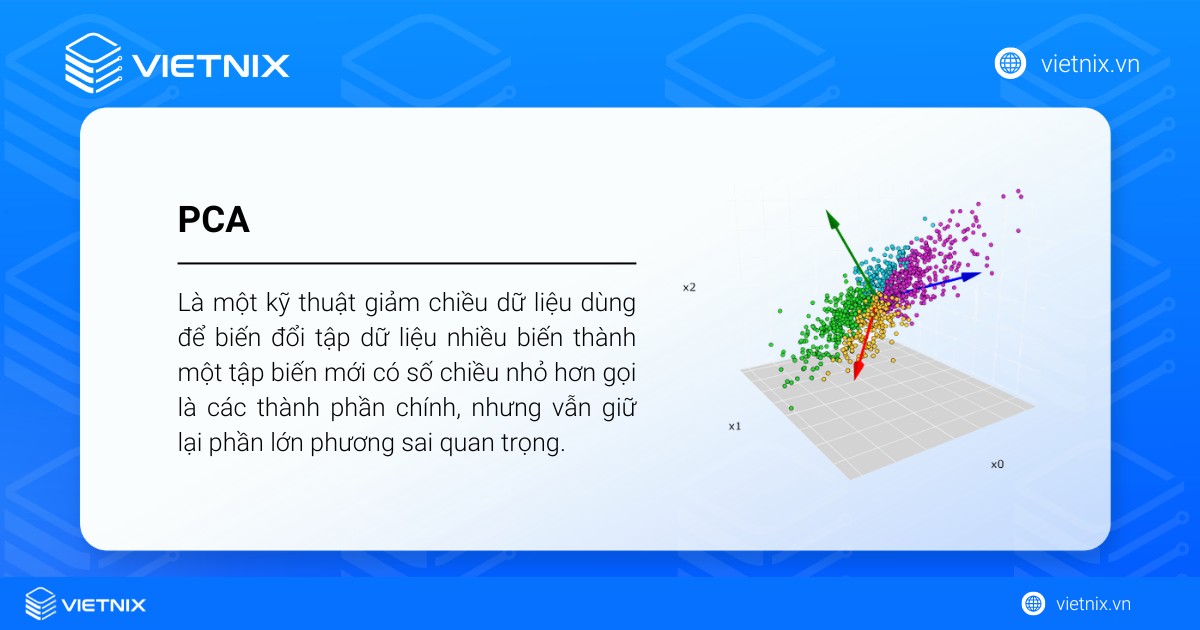 VIETNIX

vietnix.vn

PCA

Là một kỹ thuật giảm chiều dữ liệu dùng để biến đổi tập dữ liệu nhiều biến thành một tập biến mới có số chiều nhỏ hơn gọi là các thành phần chính, nhưng vẫn giữ lại phần lớn phương sai quan trọng.

x2

x1

x0

VIETNIX

vietnix.vn